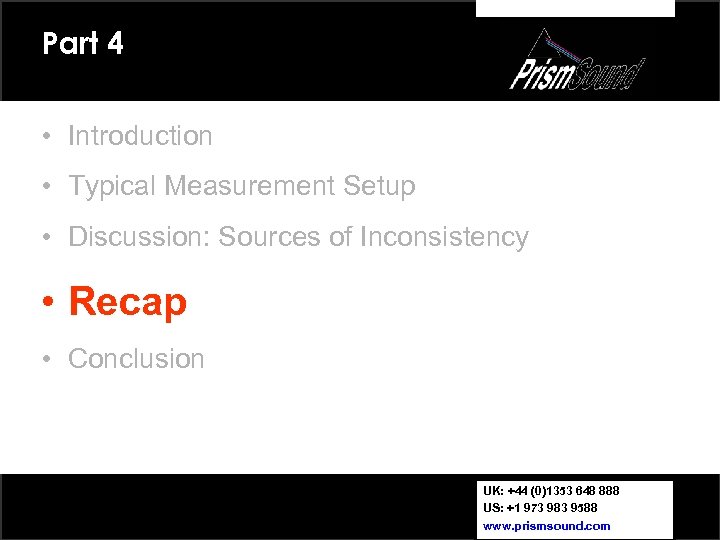 Part 4

PrismSound

• Introduction

• Typical Measurement Setup

• Discussion: Sources of Inconsistency

• Recap

• Conclusion

UK: +44 (0)1353 648 888
US: +1 973 983 9588
www.prismsound.com